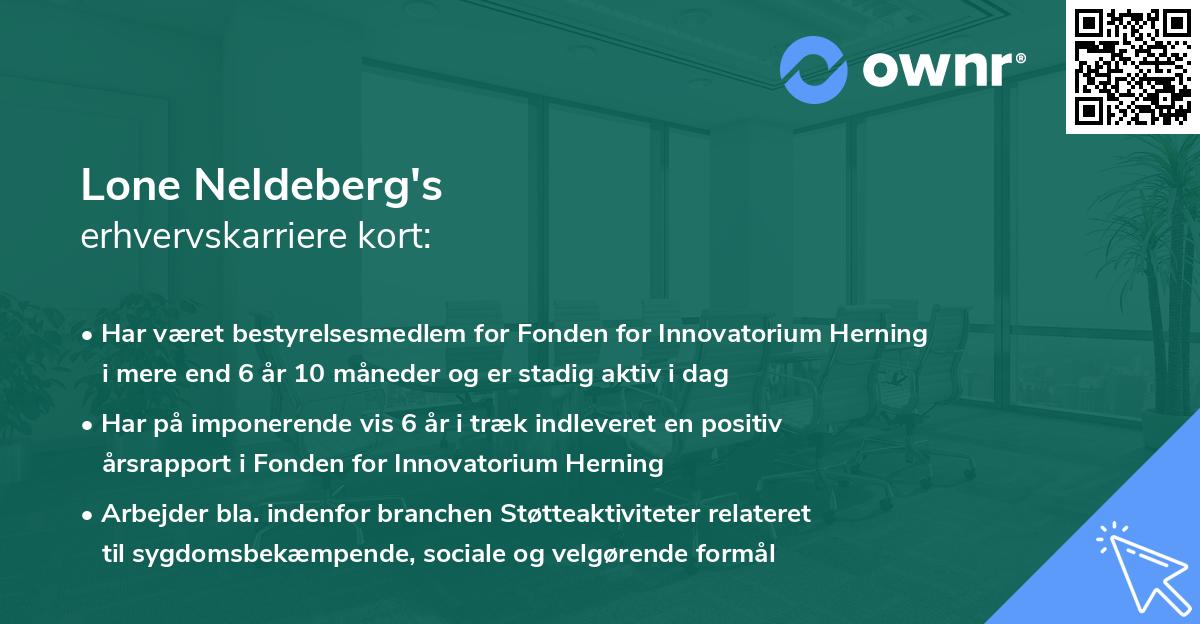 ownr®

Lone Neldeberg's
erhvervskarriere kort:

• Har været bestyrelsesmedlem for Fonden for Innovatorium Herning i mere end 6 år 10 måneder og er stadig aktiv i dag

• Har på imponerende vis 6 år i træk indleveret en positiv årsrapport i Fonden for Innovatorium Herning

• Arbejder bla. indenfor branchen Støtteaktiviteter relateret til sygdomsbekæmpende, sociale og velgørende formål